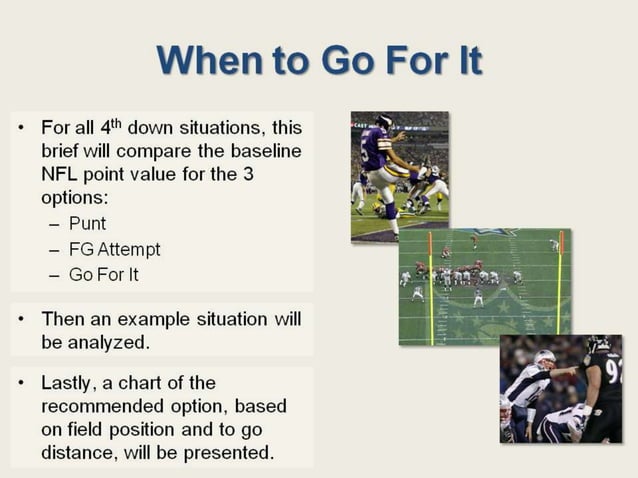 When to Go For It

• For all 4$^{th}$ down situations, this brief will compare the baseline NFL point value for the 3 options:
– Punt
– FG Attempt
– Go For It

• Then an example situation will be analyzed.

• Lastly, a chart of the recommended option, based on field position and to go distance, will be presented.